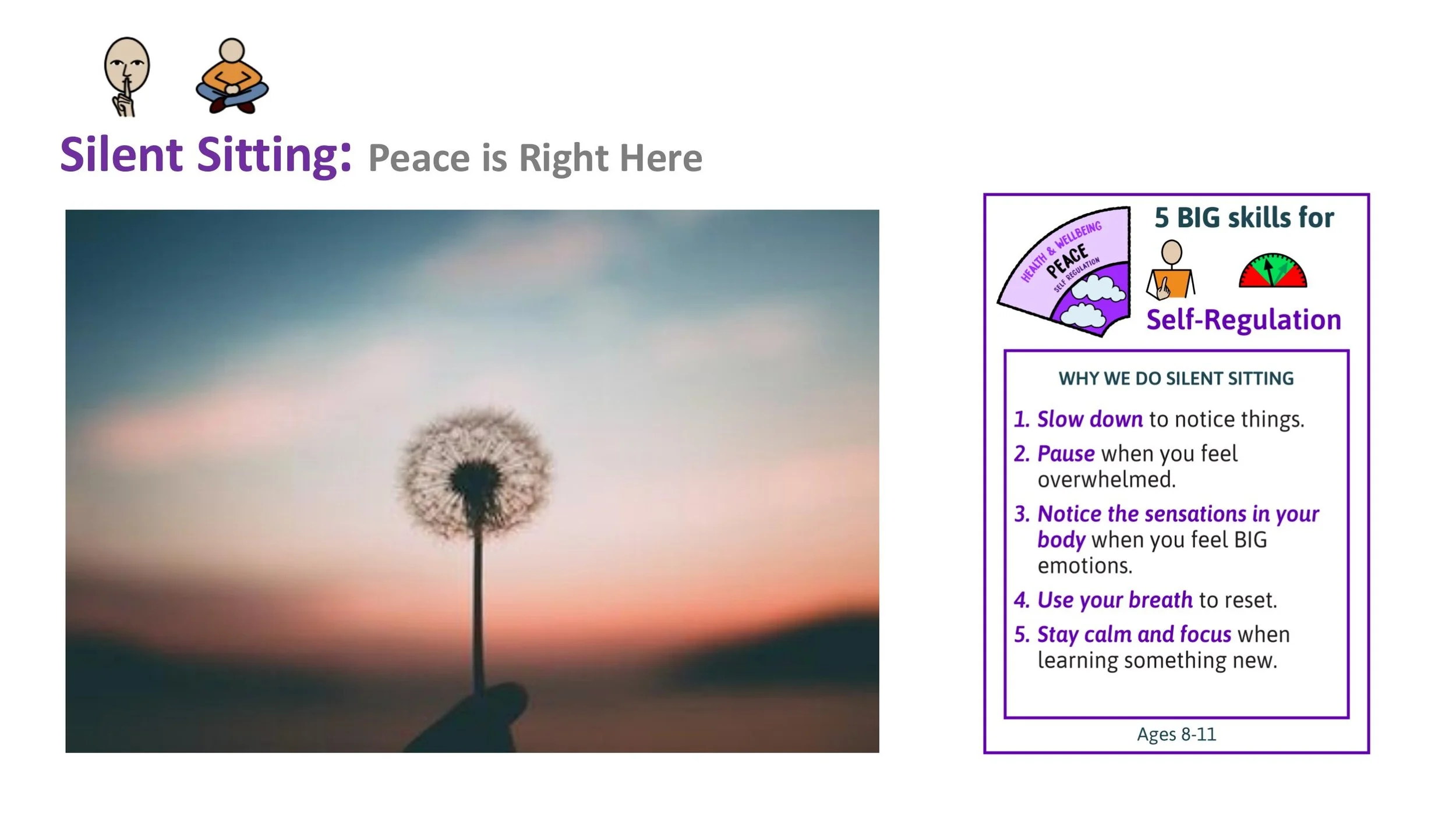 Silent Sitting: Peace is Right Here

HEALTH & WELLBEING
PEACE
SELF REGULATION

5 BIG skills for

Self-Regulation

WHY WE DO SILENT SITTING

1. Slow down to notice things.
2. Pause when you feel overwhelmed.
3. Notice the sensations in your body when you feel BIG emotions.
4. Use your breath to reset.
5. Stay calm and focus when learning something new.

Ages 8-11